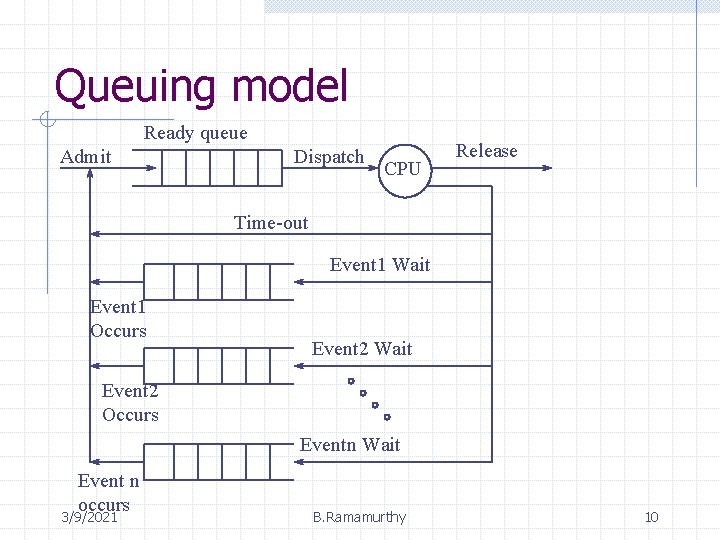 Queuing model

Ready queue

Admit

Dispatch

CPU

Release

Time-out

Event1 Wait

Event1 Occurs

Event2 Wait

Event2 Occurs

Eventn Wait

Event n occurs

3/9/2021

B.Ramamurthy

10